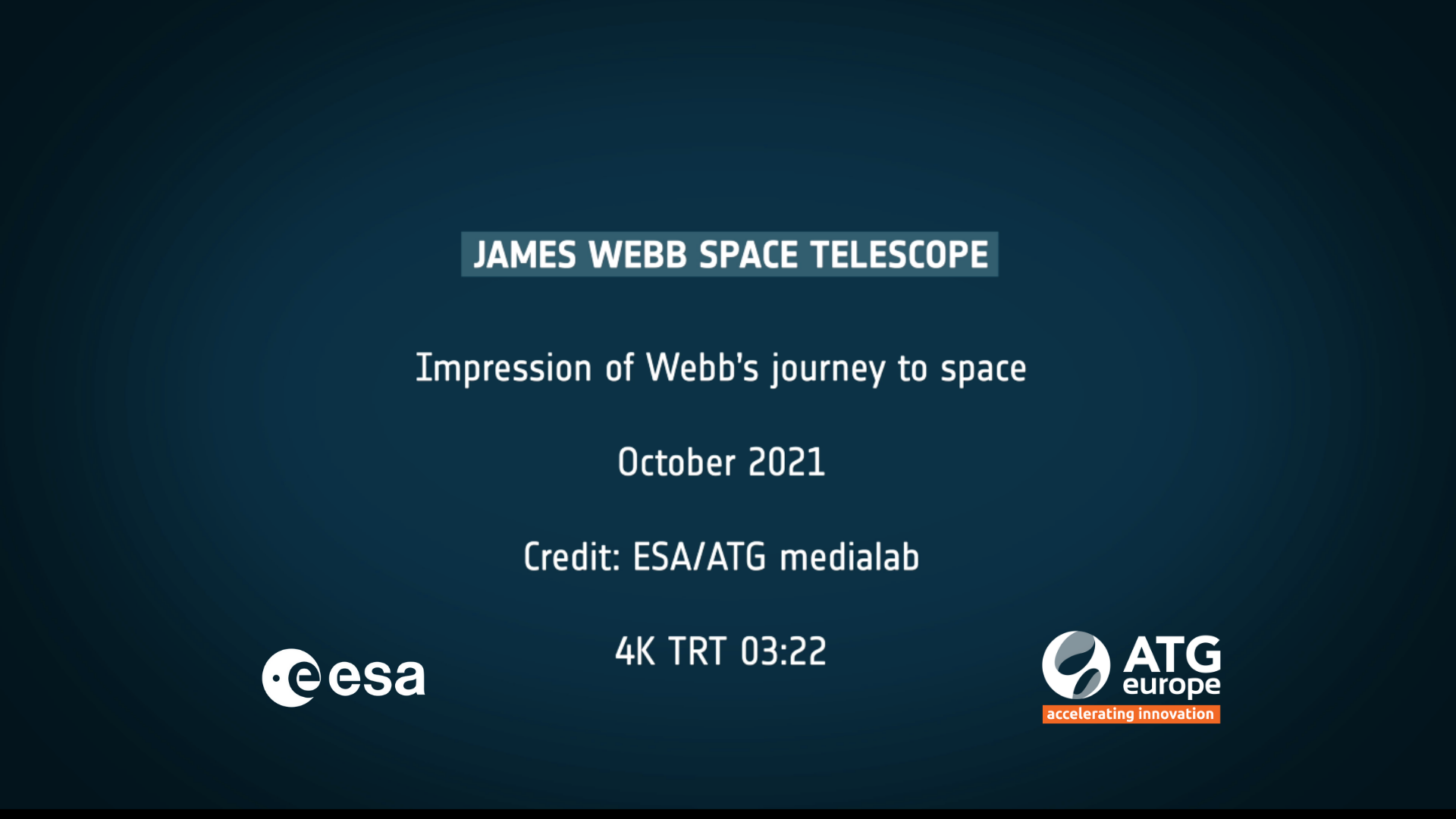 JAMES WEBB SPACE TELESCOPE

Impression of Webb's journey to space

October 2021

Credit: ESA/ATG medialab

4K TRT 03:22

esa

ATG europe
accelerating innovation